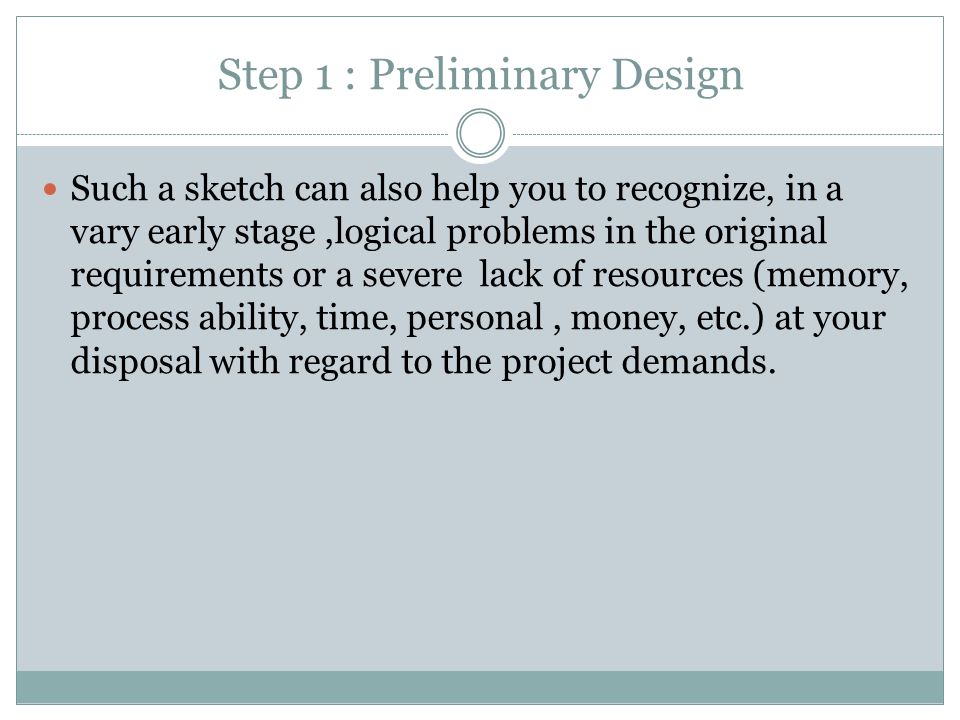 Step 1 : Preliminary Design

Such a sketch can also help you to recognize, in a vary early stage ,logical problems in the original requirements or a severe lack of resources (memory, process ability, time, personal , money, etc.) at your disposal with regard to the project demands.